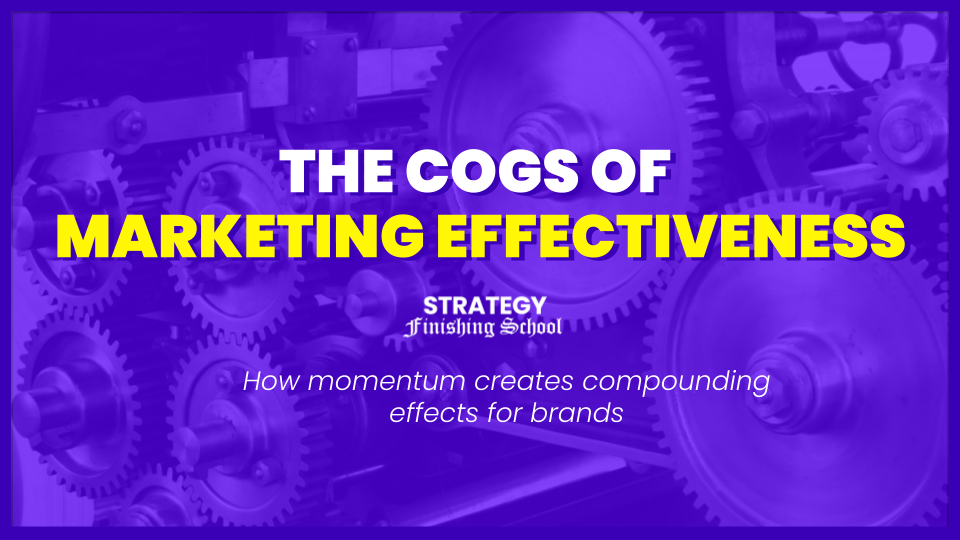 THE COGS OF
MARKETING EFFECTIVENESS

STRATEGY
Finishing School

How momentum creates compounding effects for brands